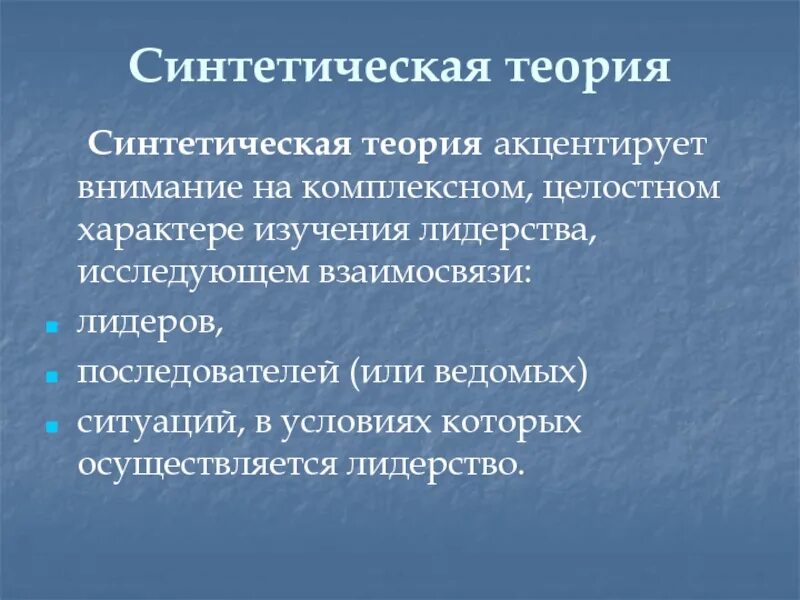 Синтетическая теория

Синтетическая теория акцентирует внимание на комплексном, целостном характере изучения лидерства, исследующем взаимосвязи:

- лидеров,
- последователей (или ведомых)
- ситуаций, в условиях которых осуществляется лидерство.